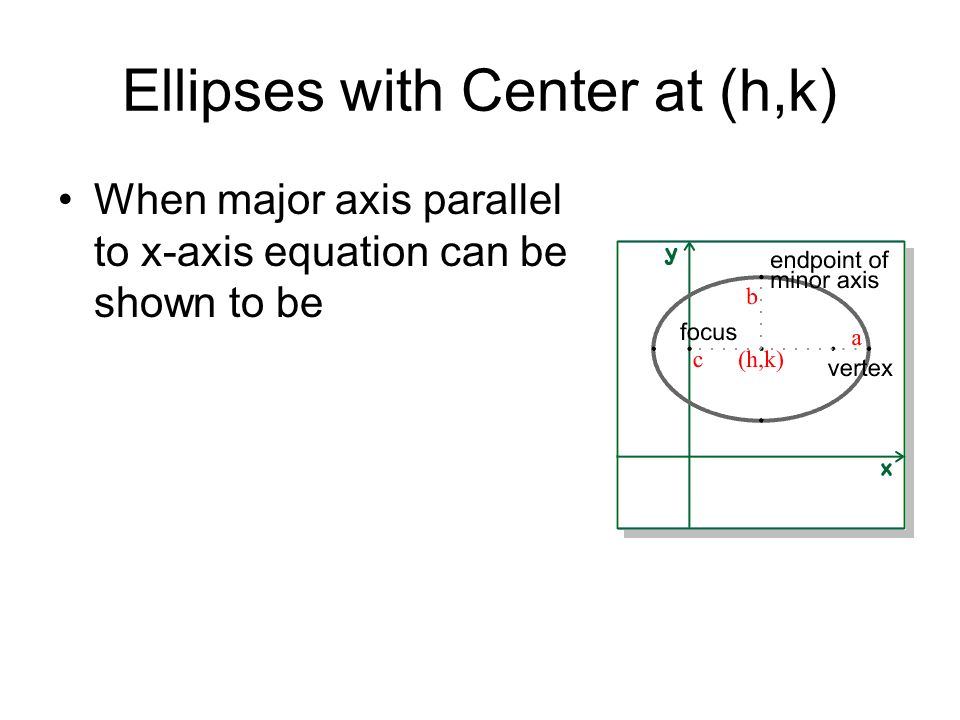 Ellipses with Center at (h,k)

• When major axis parallel to x-axis equation can be shown to be

y
endpoint of minor axis
b
focus
a
c
(h,k)
vertex
x